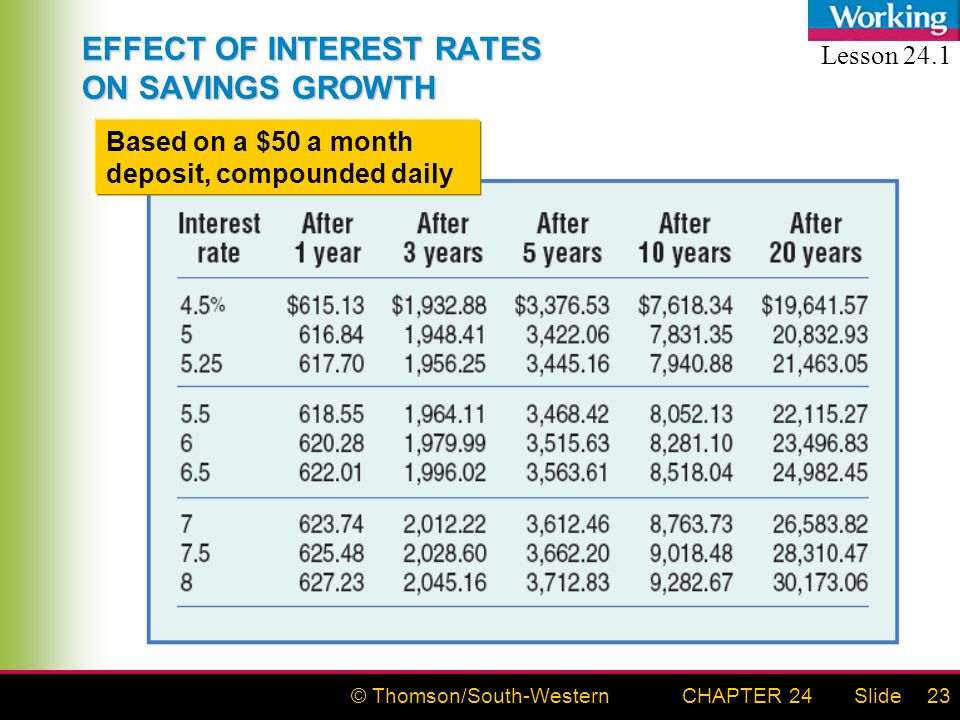 Working

Lesson 24.1

EFFECT OF INTEREST RATES ON SAVINGS GROWTH

Based on a \$50 a month deposit, compounded daily

| Interest rate | After 1 year | After 3 years | After 5 years | After 10 years | After 20 years |
|---|---|---|---|---|---|
| 4.5% | \$615.13 | \$1,932.88 | \$3,376.53 | \$7,618.34 | \$19,641.57 |
| 5 | 616.84 | 1,948.41 | 3,422.06 | 7,831.35 | 20,832.93 |
| 5.25 | 617.70 | 1,956.25 | 3,445.16 | 7,940.88 | 21,463.05 |
| 5.5 | 618.55 | 1,964.11 | 3,468.42 | 8,052.13 | 22,115.27 |
| 6 | 620.28 | 1,979.99 | 3,515.63 | 8,281.10 | 23,496.83 |
| 6.5 | 622.01 | 1,996.02 | 3,563.61 | 8,518.04 | 24,982.45 |
| 7 | 623.74 | 2,012.22 | 3,612.46 | 8,763.73 | 26,583.82 |
| 7.5 | 625.48 | 2,028.60 | 3,662.20 | 9,018.48 | 28,310.47 |
| 8 | 627.23 | 2,045.16 | 3,712.83 | 9,282.67 | 30,173.06 |

© Thomson/South-Western CHAPTER 24 Slide 23